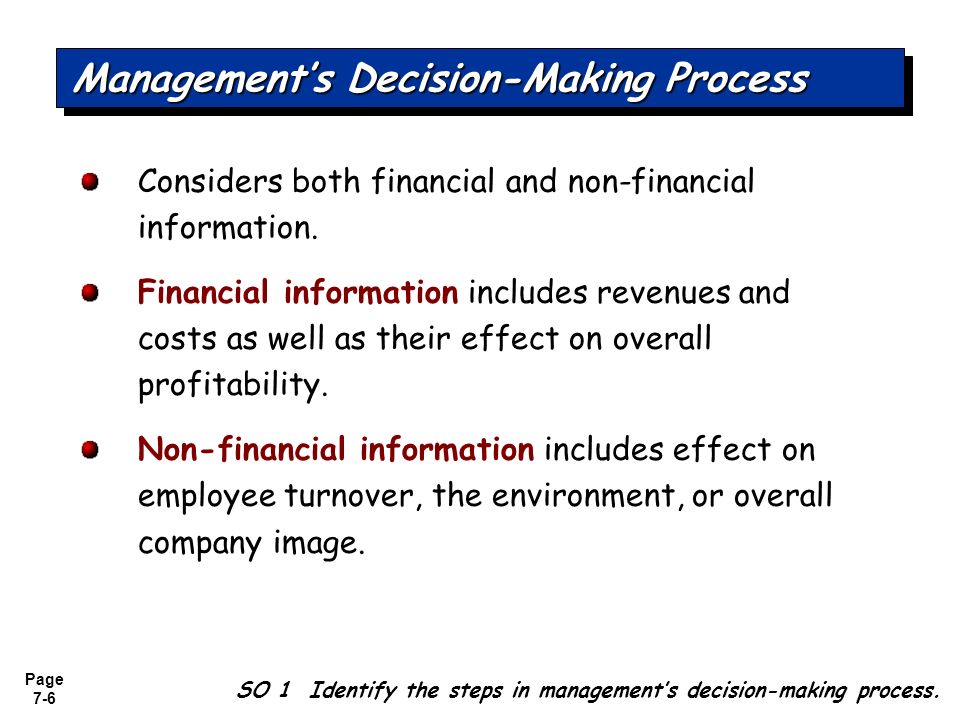 Management's Decision-Making Process

Considers both financial and non-financial information.

Financial information includes revenues and costs as well as their effect on overall profitability.

Non-financial information includes effect on employee turnover, the environment, or overall company image.

Page 7-6

SO 1 Identify the steps in management's decision-making process.